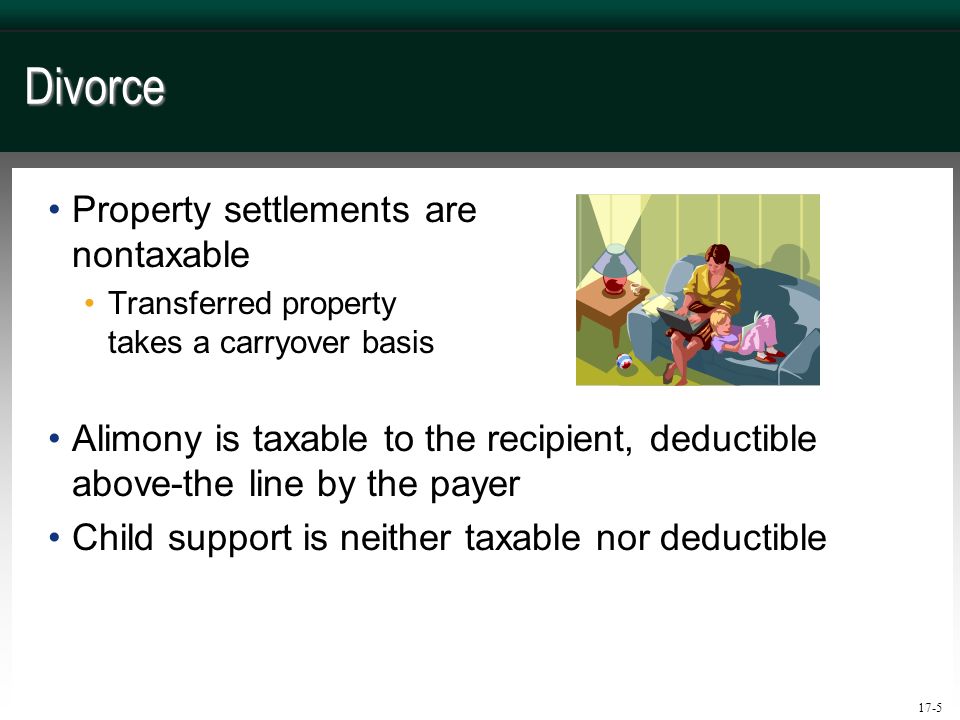 Divorce

• Property settlements are nontaxable
  • Transferred property takes a carryover basis

• Alimony is taxable to the recipient, deductible above-the line by the payer

• Child support is neither taxable nor deductible

17-5